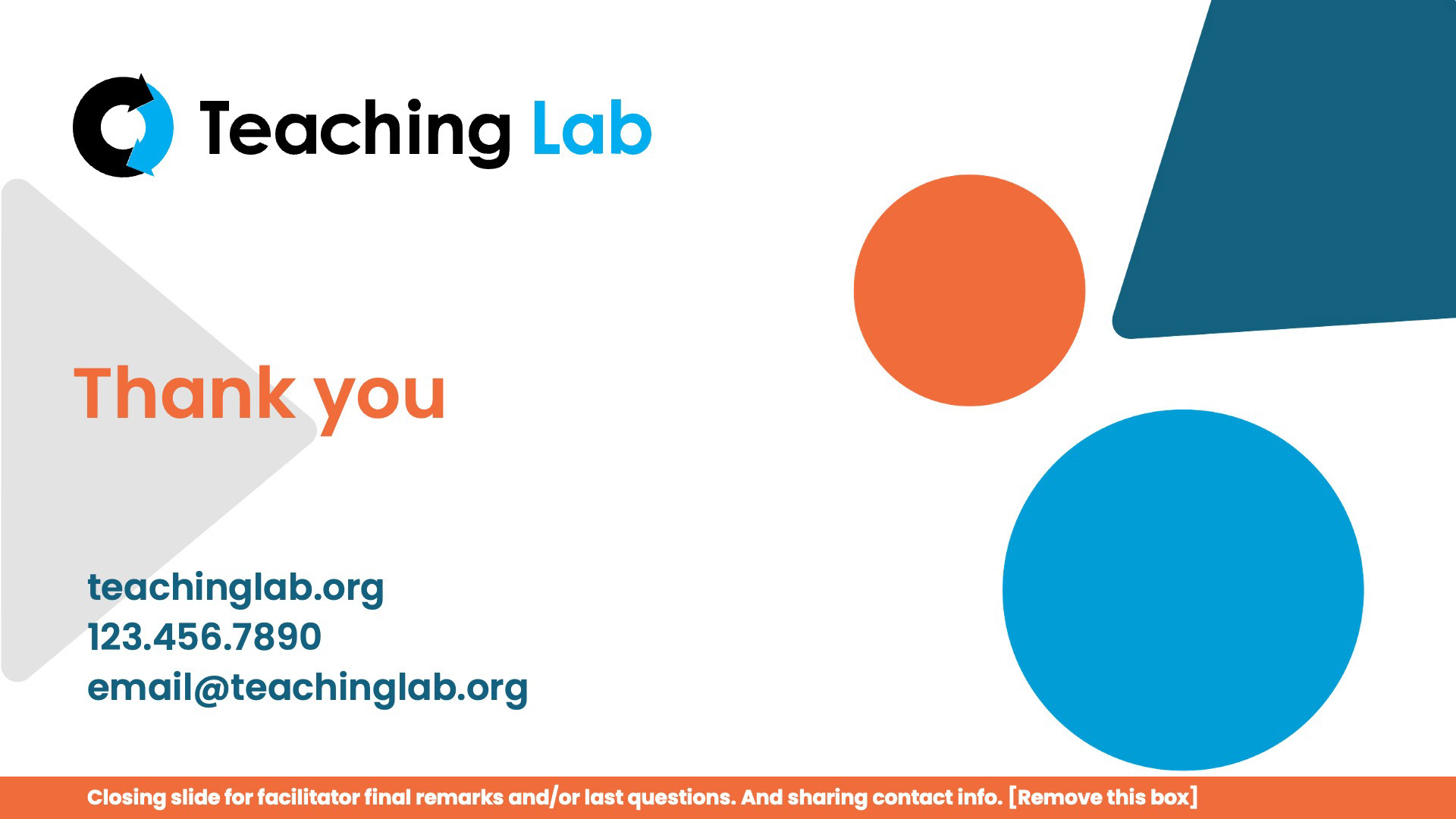 Teaching Lab

Thank you

teachinglab.org
123.456.7890
email@teachinglab.org

Closing slide for facilitator final remarks and/or last questions. And sharing contact info. [Remove this box]